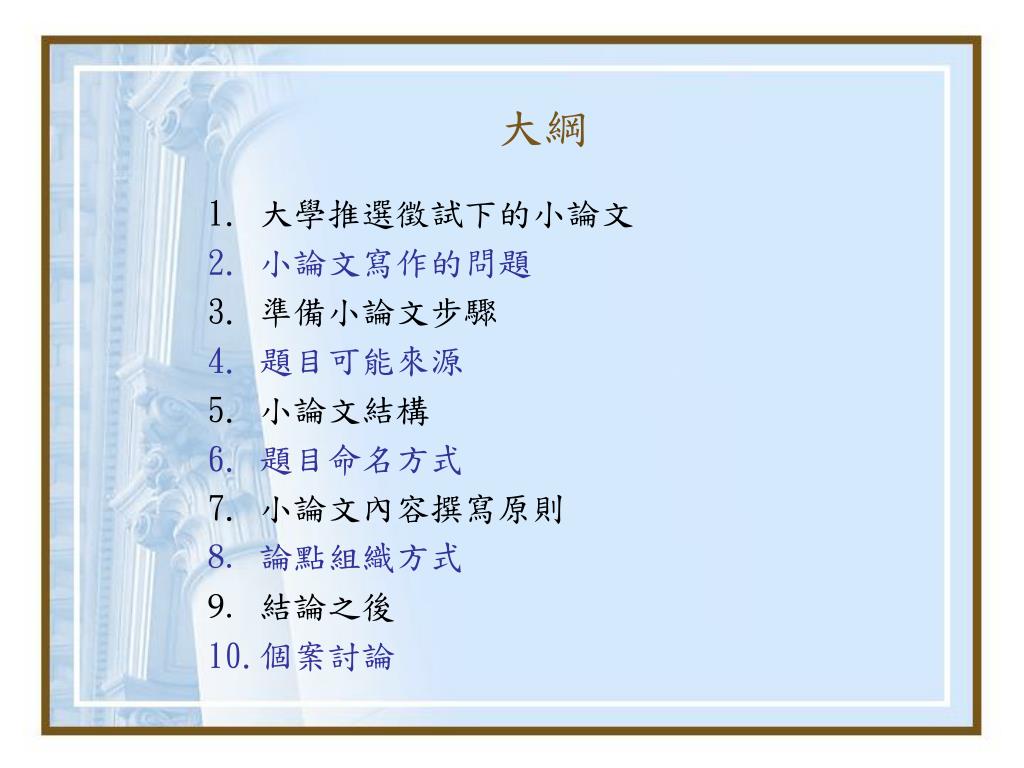 大綱

1. 大學推選徵試下的小論文
2. 小論文寫作的問題
3. 準備小論文步驟
4. 題目可能來源
5. 小論文結構
6. 題目命名方式
7. 小論文內容撰寫原則
8. 論點組織方式
9. 結論之後
10. 個案討論